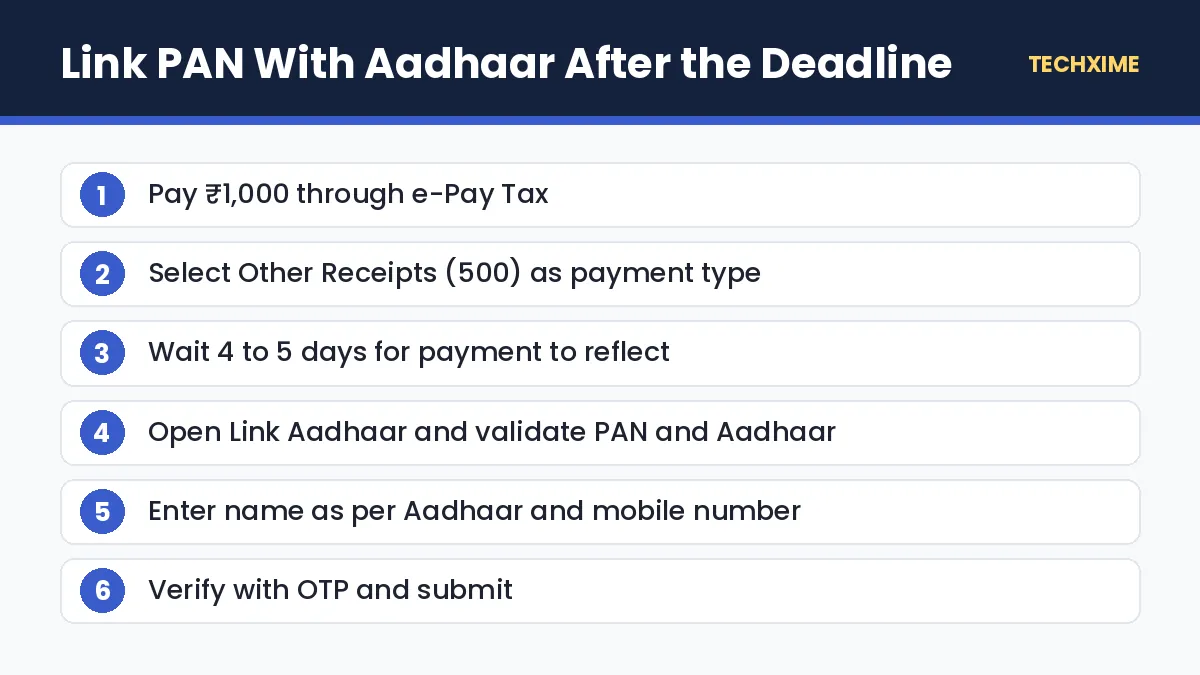 Link PAN With Aadhaar After the Deadline

TECHXIME

1 Pay ₹1,000 through e-Pay Tax

2 Select Other Receipts (500) as payment type

3 Wait 4 to 5 days for payment to reflect

4 Open Link Aadhaar and validate PAN and Aadhaar

5 Enter name as per Aadhaar and mobile number

6 Verify with OTP and submit